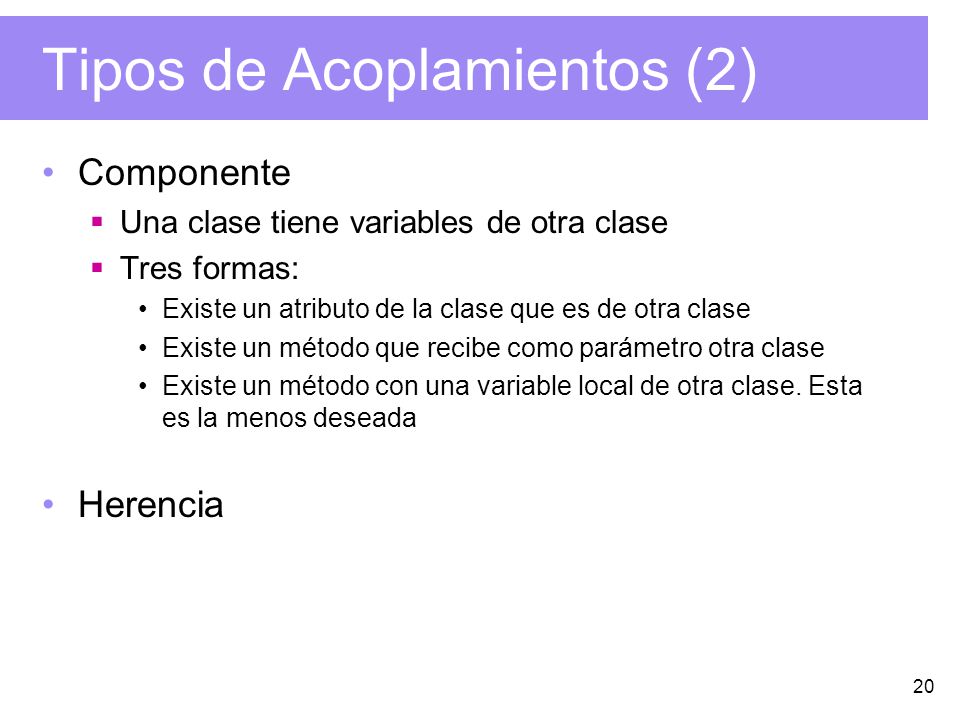 Tipos de Acoplamientos (2)

• Componente
  ▪ Una clase tiene variables de otra clase
  ▪ Tres formas:
    • Existe un atributo de la clase que es de otra clase
    • Existe un método que recibe como parámetro otra clase
    • Existe un método con una variable local de otra clase. Esta es la menos deseada

• Herencia

20